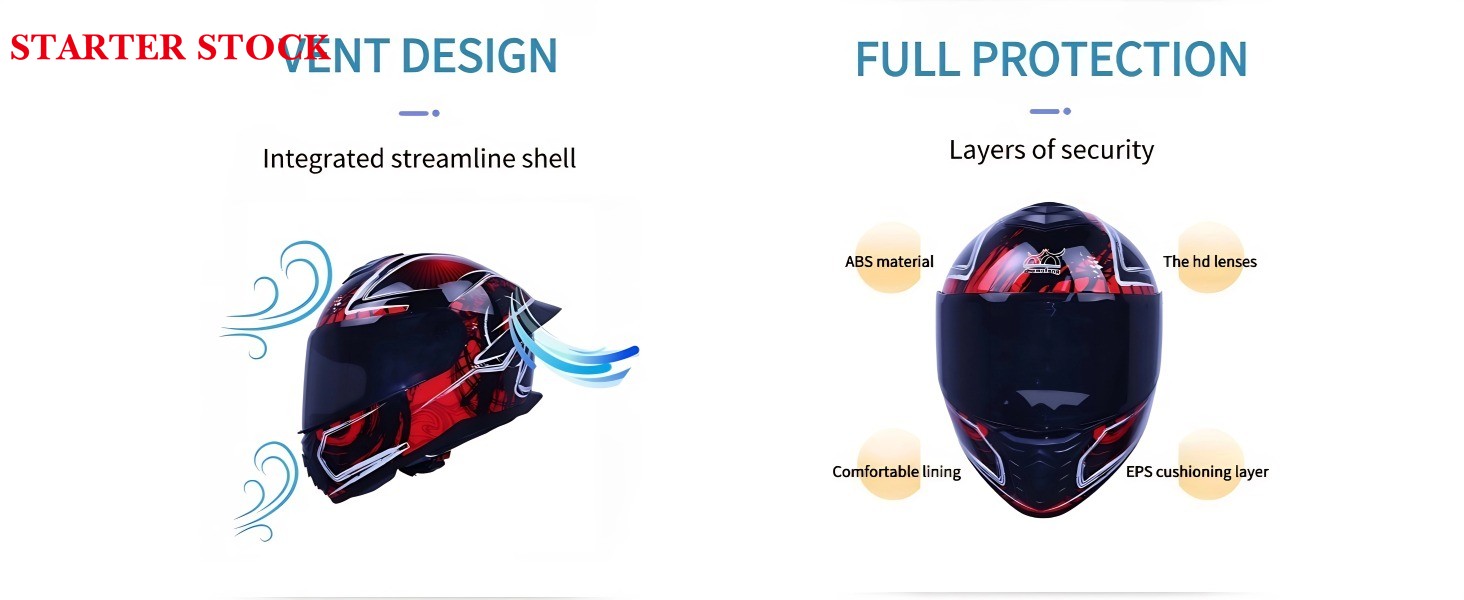 STARTER STOCK

VENT DESIGN

Integrated streamline shell

FULL PROTECTION

Layers of security

ABS material

The hd lenses

Comfortable lining

EPS cushioning layer